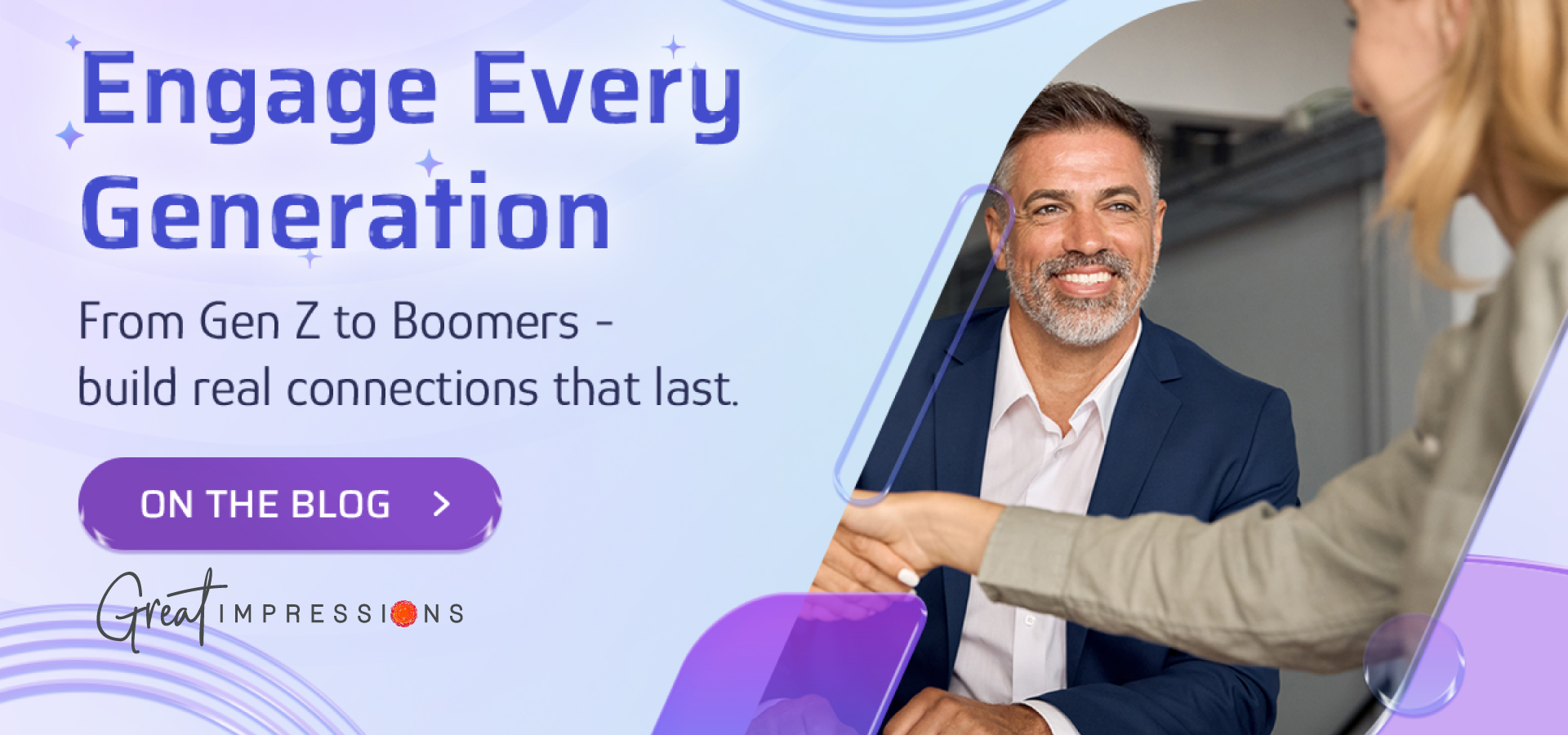 Engage Every Generation

From Gen Z to Boomers - build real connections that last.

ON THE BLOG >

Great IMPRESSIONS